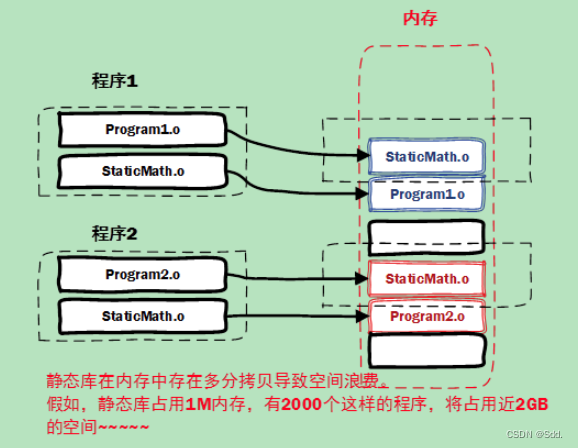 内存

程序1

Program1.o

StaticMath.o

StaticMath.o

Program1.o

程序2

Program2.o

StaticMath.o

StaticMath.o

Program2.o

静态库在内存中存在多分拷贝导致空间浪费。
假如，静态库占用1M内存，有2000个这样的程序，将占用近2GB的空间~~~~~

CSDN @Sdd.